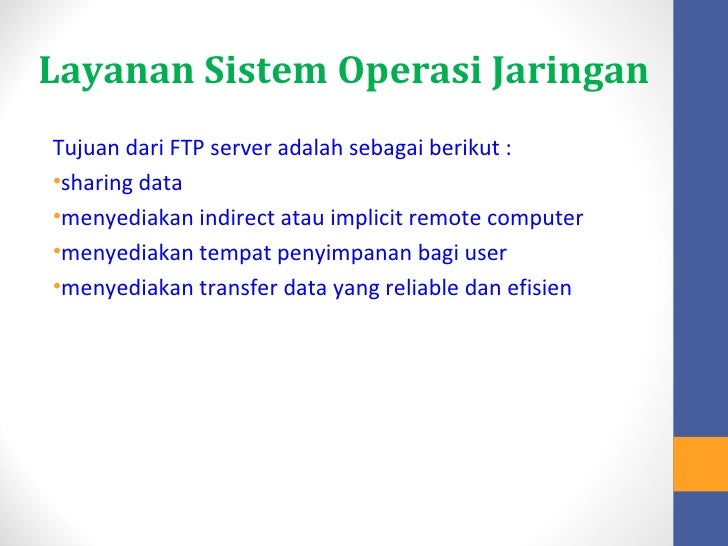 Layanan Sistem Operasi Jaringan

Tujuan dari FTP server adalah sebagai berikut :

•sharing data

•menyediakan indirect atau implicit remote computer

•menyediakan tempat penyimpanan bagi user

•menyediakan transfer data yang reliable dan efisien